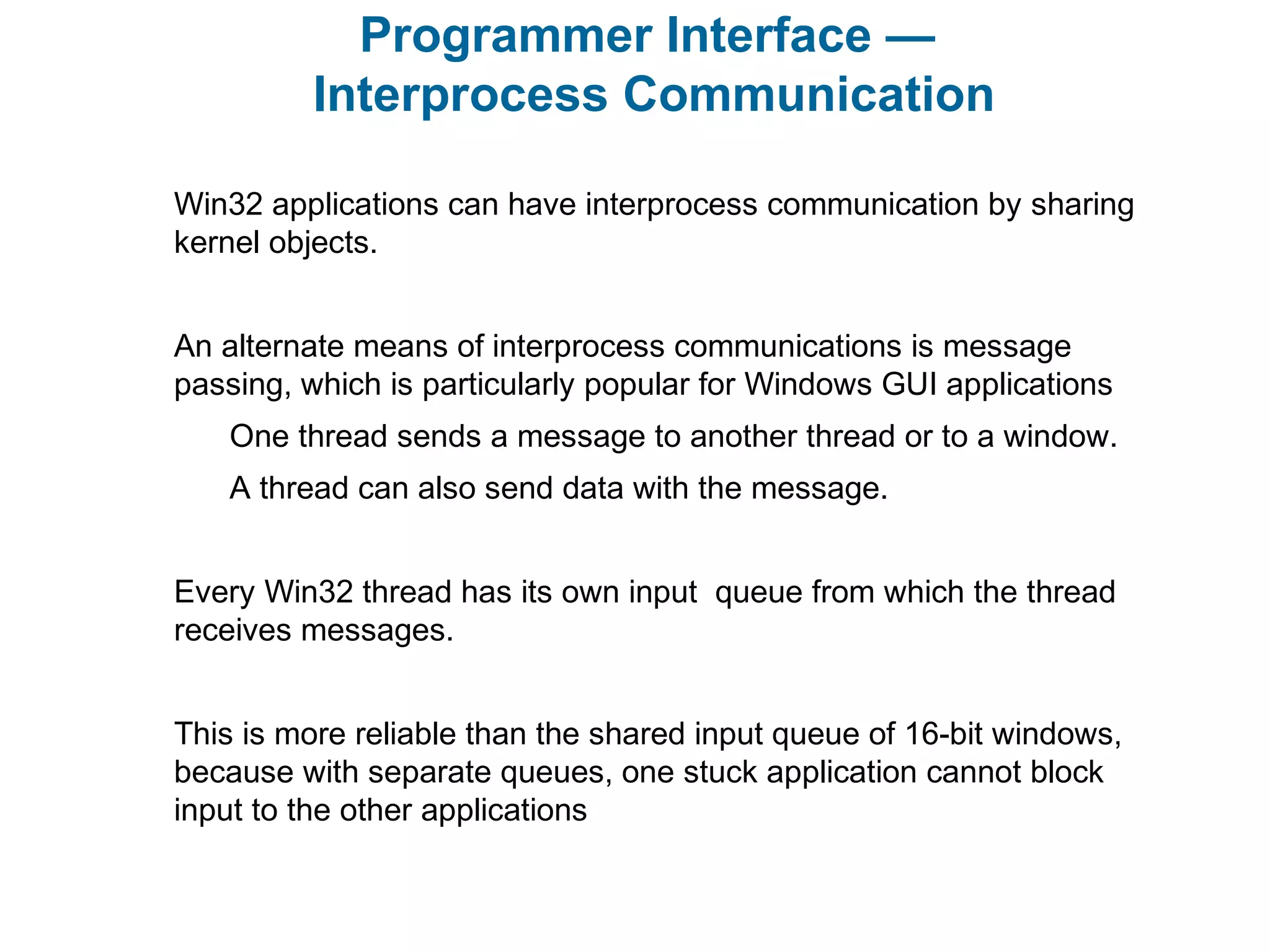 Programmer Interface — Interprocess Communication

Win32 applications can have interprocess communication by sharing kernel objects.

An alternate means of interprocess communications is message passing, which is particularly popular for Windows GUI applications

One thread sends a message to another thread or to a window.

A thread can also send data with the message.

Every Win32 thread has its own input  queue from which the thread receives messages.

This is more reliable than the shared input queue of 16-bit windows, because with separate queues, one stuck application cannot block input to the other applications